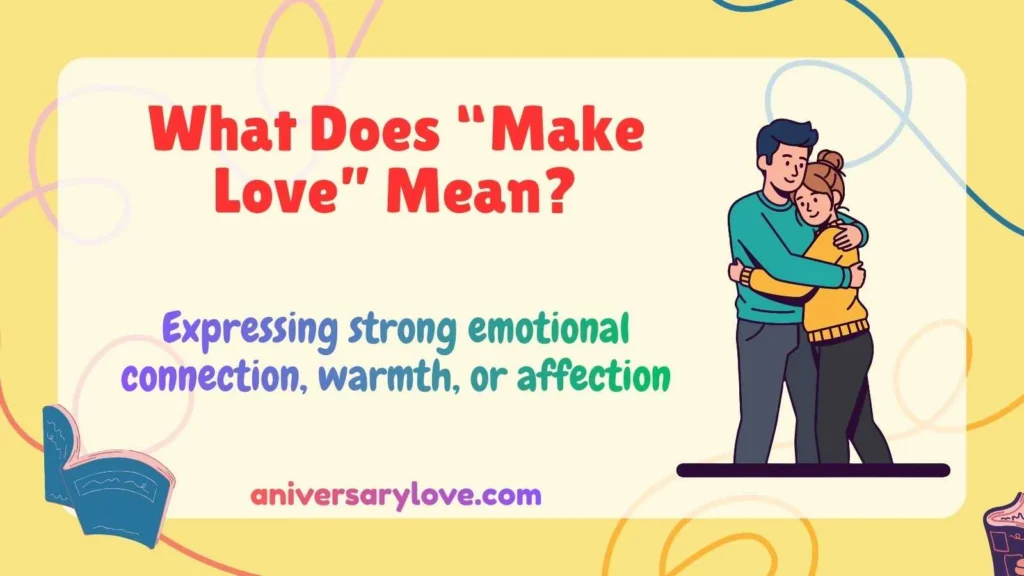 What Does “Make Love” Mean?

Expressing strong emotional connection, warmth, or affection

aniversarylove.com